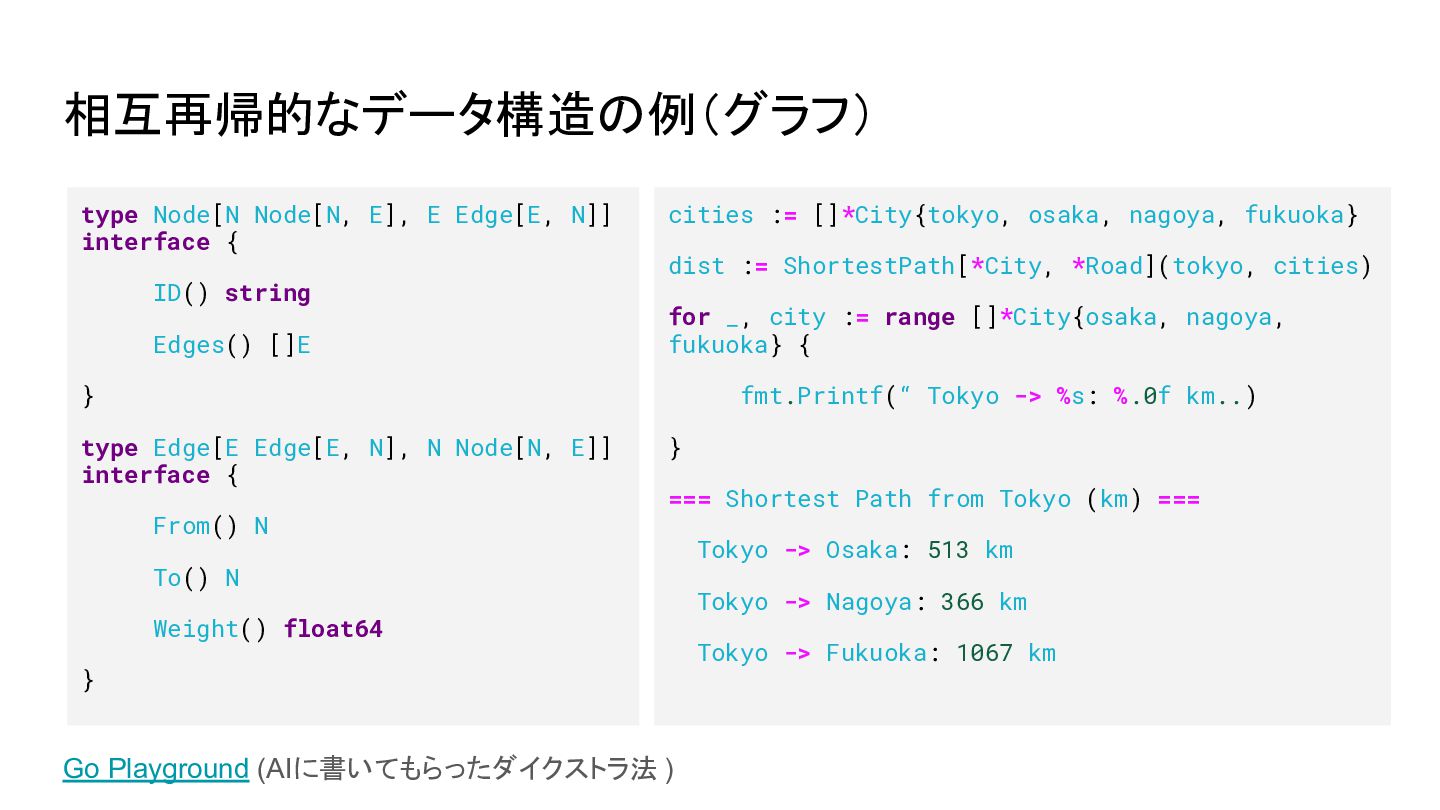 相互再帰的なデータ構造の例（グラフ）

type Node[N Node[N, E], E Edge[E, N]] interface {

ID() string

Edges() []E

}

type Edge[E Edge[E, N], N Node[N, E]] interface {

From() N

To() N

Weight() float64

}

cities := []*City{tokyo, osaka, nagoya, fukuoka}

dist := ShortestPath[*City, *Road](tokyo, cities)

for _, city := range []*City{osaka, nagoya, fukuoka} {

fmt.Printf(“ Tokyo -> %s: %.0f km..)

}

=== Shortest Path from Tokyo (km) ===

Tokyo -> Osaka: 513 km

Tokyo -> Nagoya: 366 km

Tokyo -> Fukuoka: 1067 km

Go Playground (AIに書いてもらったダイクストラ法 )